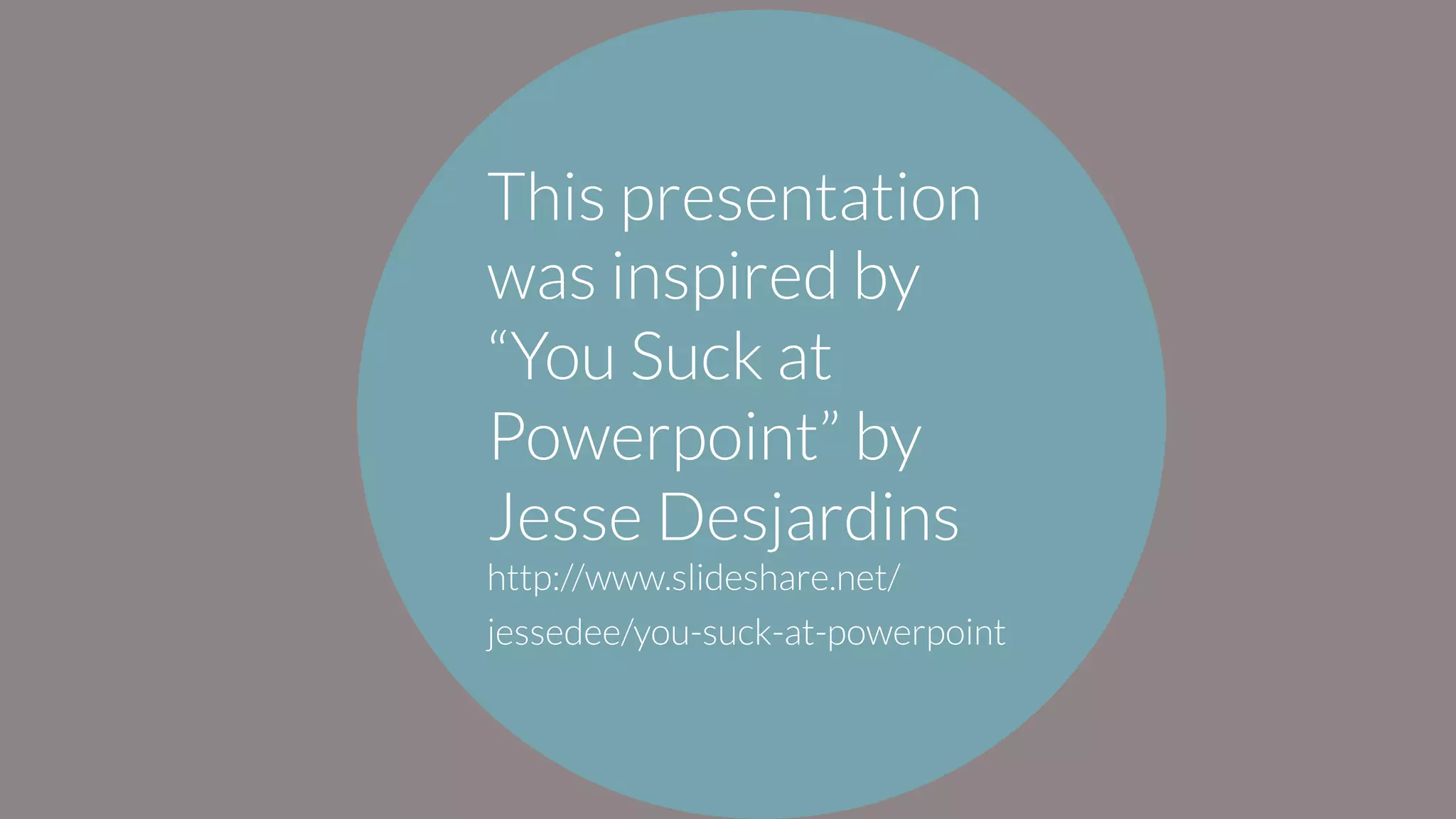 This presentation was inspired by “You Suck at Powerpoint” by Jesse Desjardins

http://www.slideshare.net/jessedee/you-suck-at-powerpoint